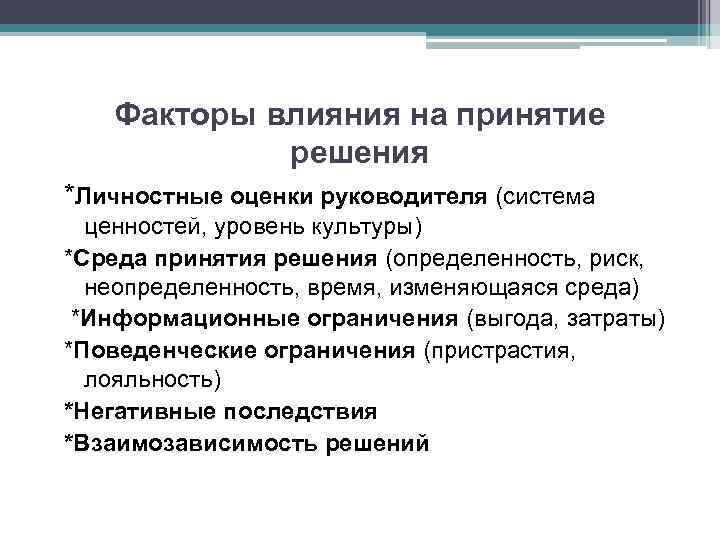 Факторы влияния на принятие решения

*Личностные оценки руководителя (система ценностей, уровень культуры)

*Среда принятия решения (определенность, риск, неопределенность, время, изменяющаяся среда)

*Информационные ограничения (выгода, затраты)

*Поведенческие ограничения (пристрастия, лояльность)

*Негативные последствия

*Взаимозависимость решений